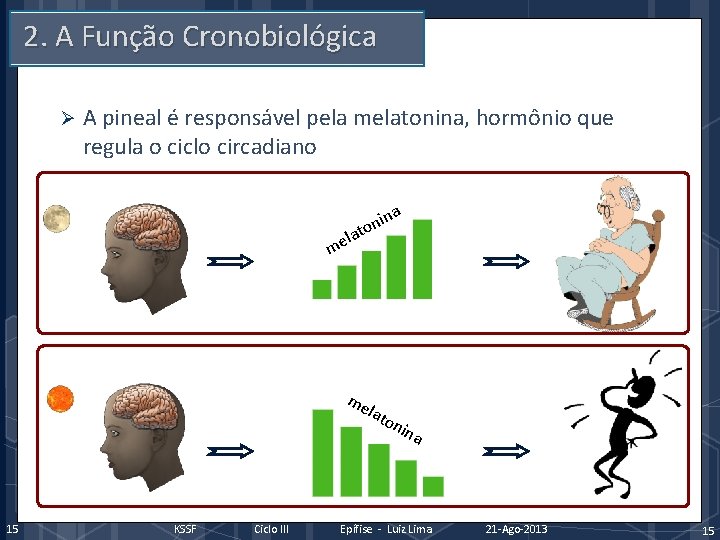 2. A Função Cronobiológica

➢ A pineal é responsável pela melatonina, hormônio que regula o ciclo circadiano

melatonina

melatonina

15 KSSF Ciclo III Epífise - Luiz Lima 21-Ago-2013 15